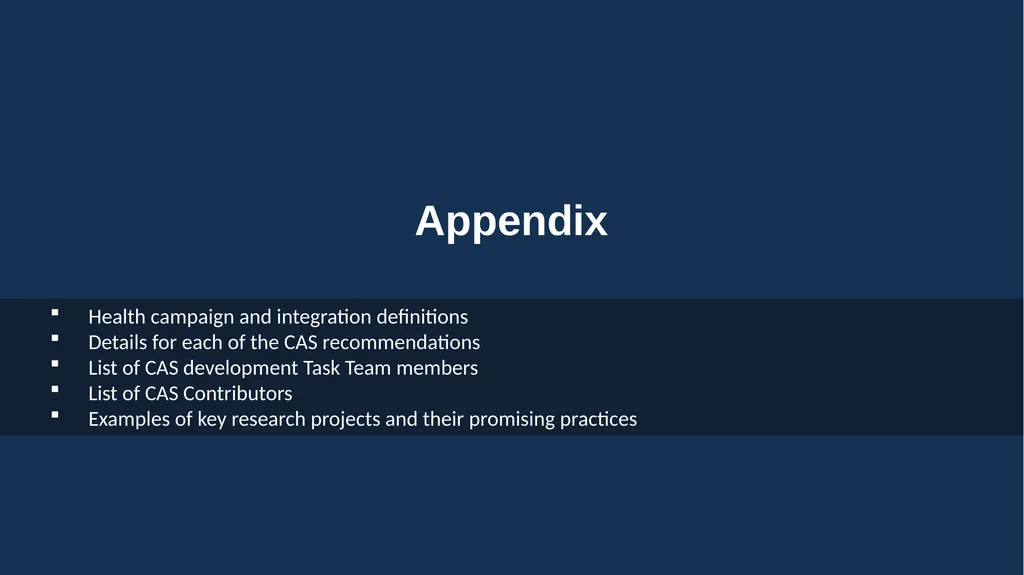 Appendix

• Health campaign and integration definitions
• Details for each of the CAS recommendations
• List of CAS development Task Team members
• List of CAS Contributors
• Examples of key research projects and their promising practices